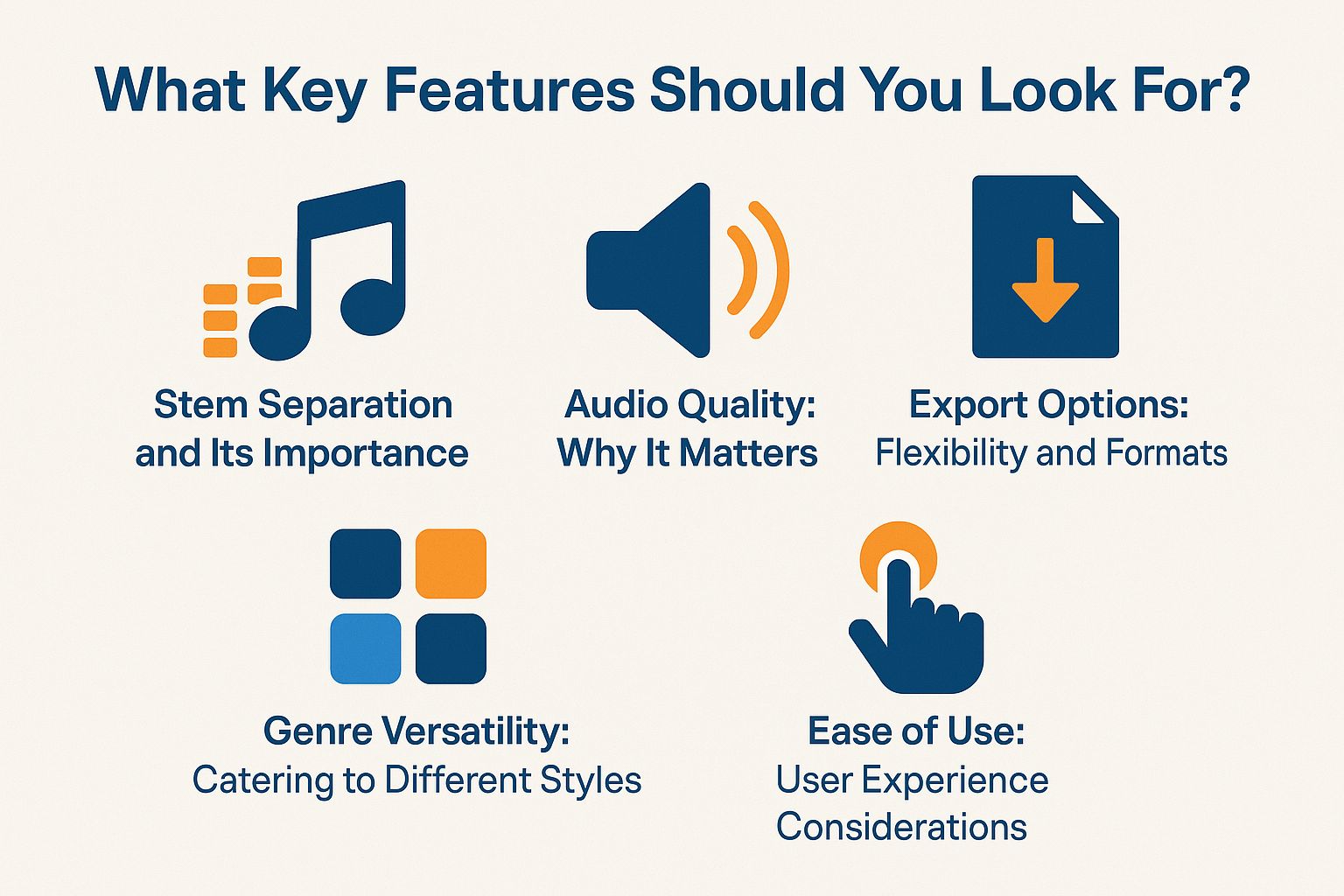 What Key Features Should You Look For?

Stem Separation and Its Importance

Audio Quality: Why It Matters

Export Options: Flexibility and Formats

Genre Versatility: Catering to Different Styles

Ease of Use: User Experience Considerations